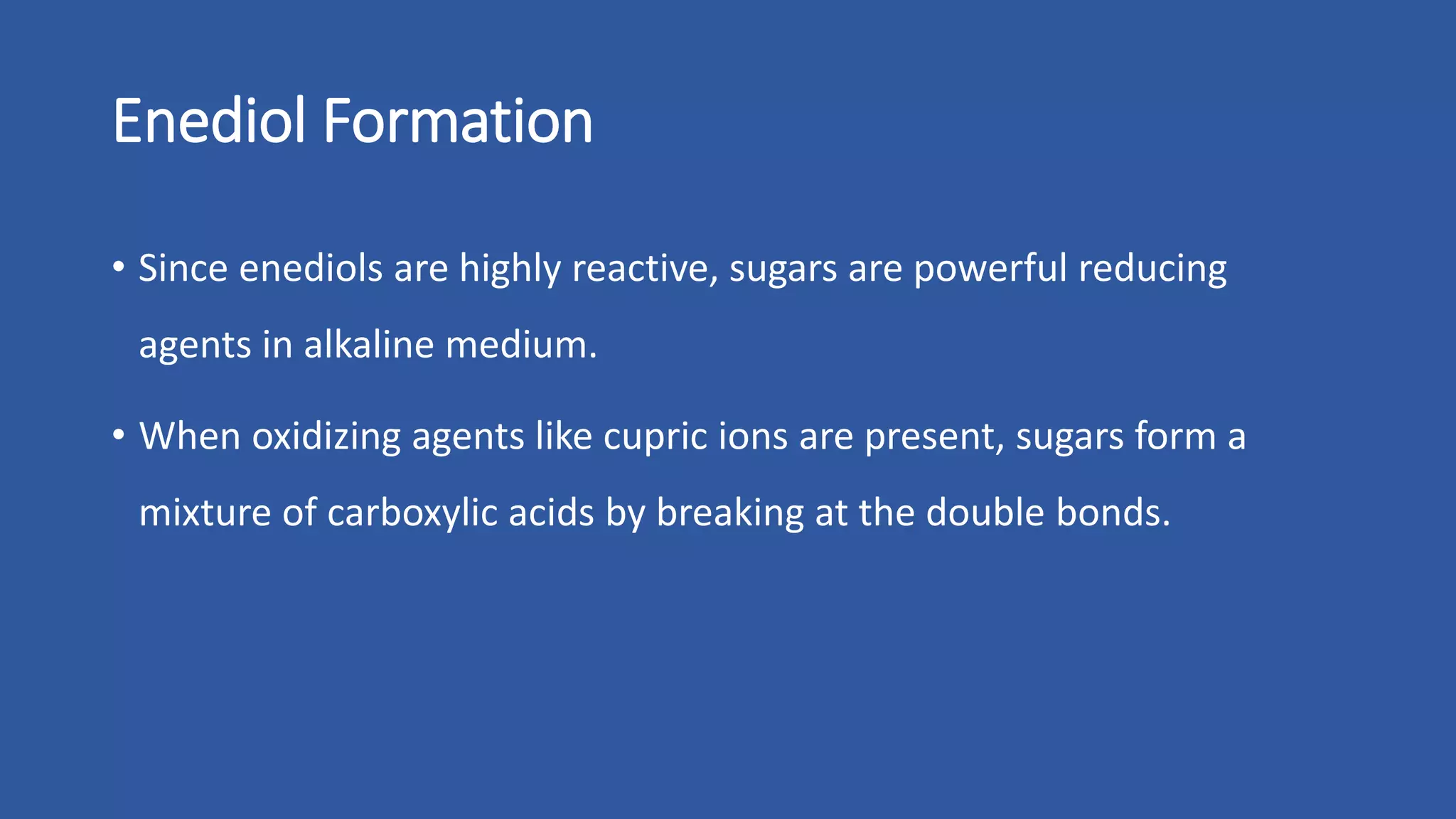 Enediol Formation

• Since enediols are highly reactive, sugars are powerful reducing agents in alkaline medium.

• When oxidizing agents like cupric ions are present, sugars form a mixture of carboxylic acids by breaking at the double bonds.